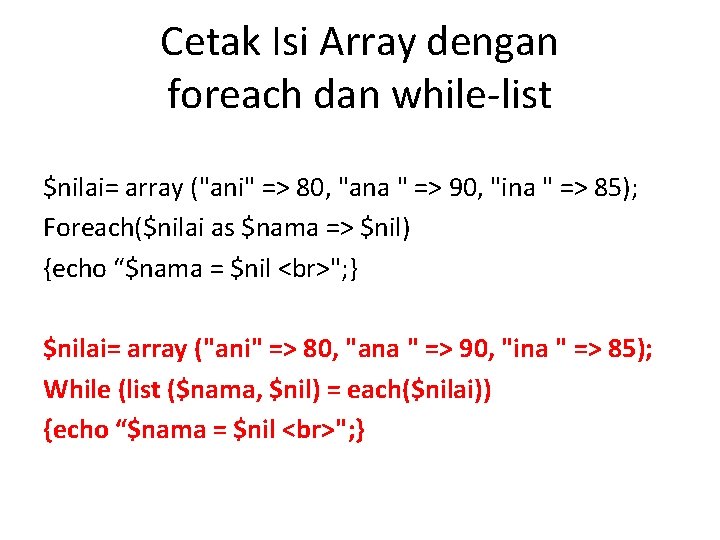 Cetak Isi Array dengan foreach dan while-list

$nilai= array ("ani" => 80, "ana " => 90, "ina " => 85);
Foreach($nilai as $nama => $nil)
{echo “$nama = $nil <br>";}

$nilai= array ("ani" => 80, "ana " => 90, "ina " => 85);
While (list ($nama, $nil) = each($nilai))
{echo “$nama = $nil <br>";}